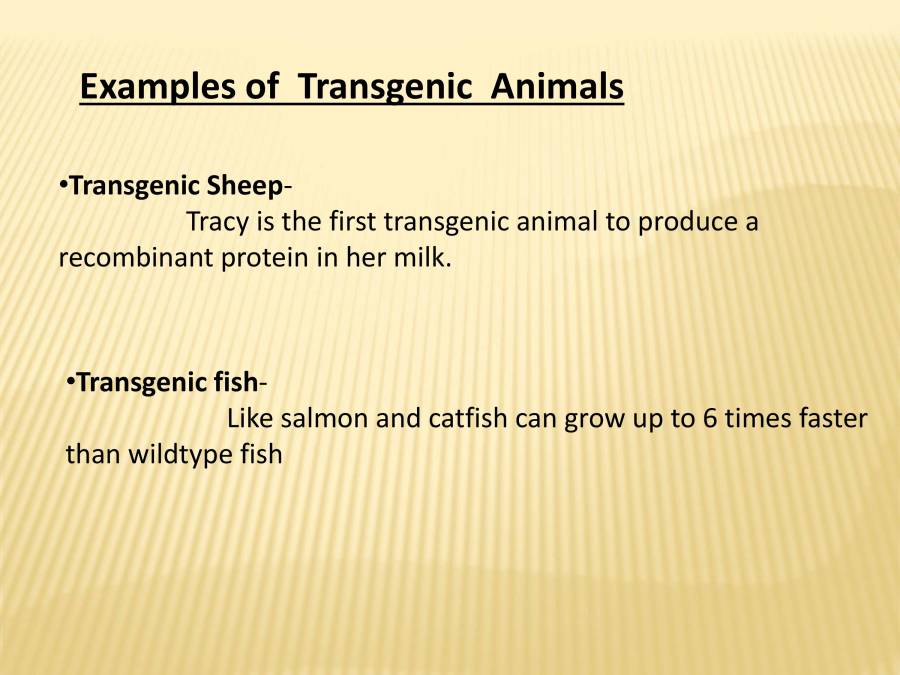 Examples of Transgenic Animals

•Transgenic Sheep- Tracy is the first transgenic animal to produce a recombinant protein in her milk.

•Transgenic fish- Like salmon and catfish can grow up to 6 times faster than wildtype fish